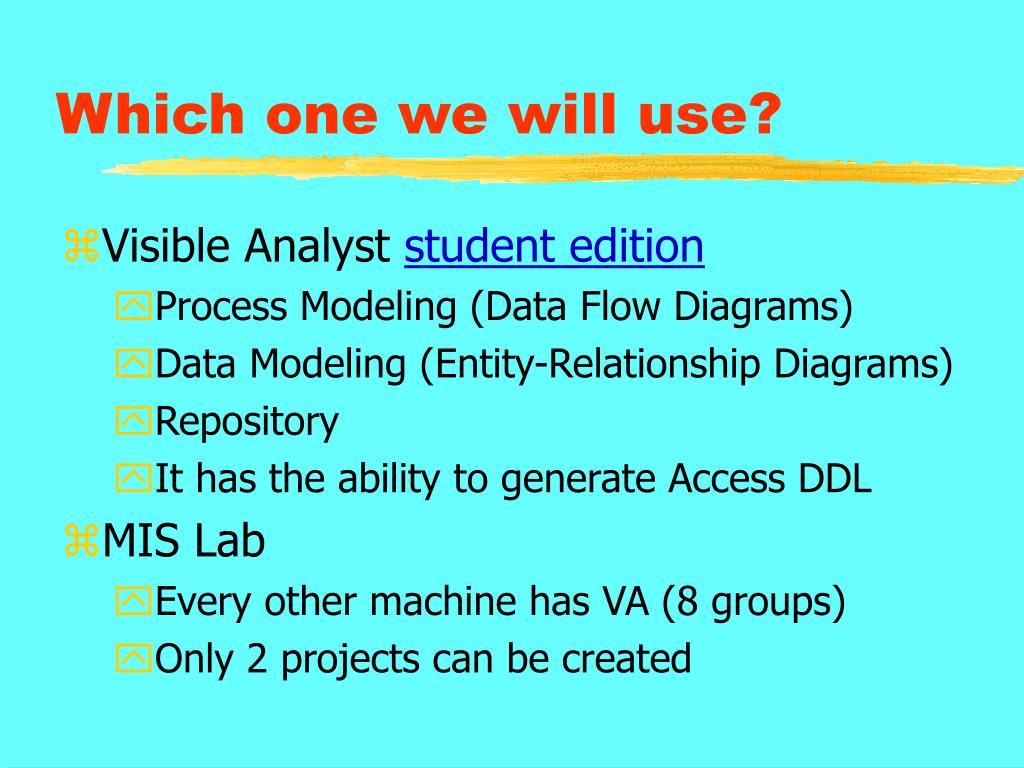 Which one we will use?

Visible Analyst student edition
Process Modeling (Data Flow Diagrams)
Data Modeling (Entity-Relationship Diagrams)
Repository
It has the ability to generate Access DDL

MIS Lab
Every other machine has VA (8 groups)
Only 2 projects can be created